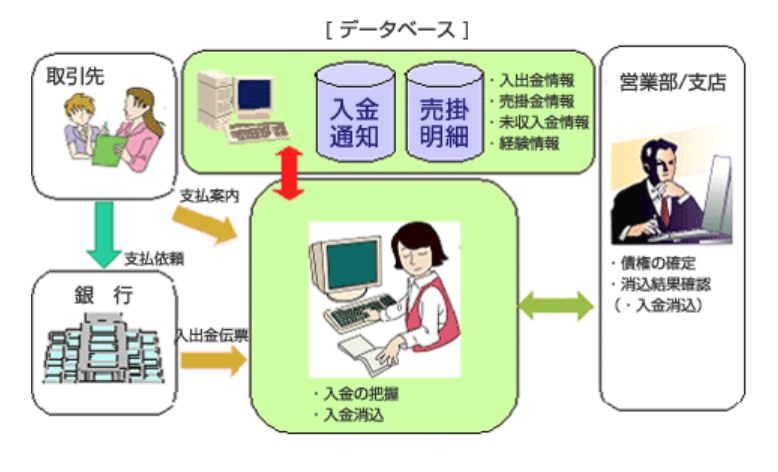 [ データベース ]

取引先

入金通知

売掛明細

・入出金情報
・売掛金情報
・未収入金情報
・経験情報

営業部/支店

支払案内

支払依頼

銀 行

入出金伝票

・入金の把握
・入金消込

・債権の確定
・消込結果確認
(・入金消込)